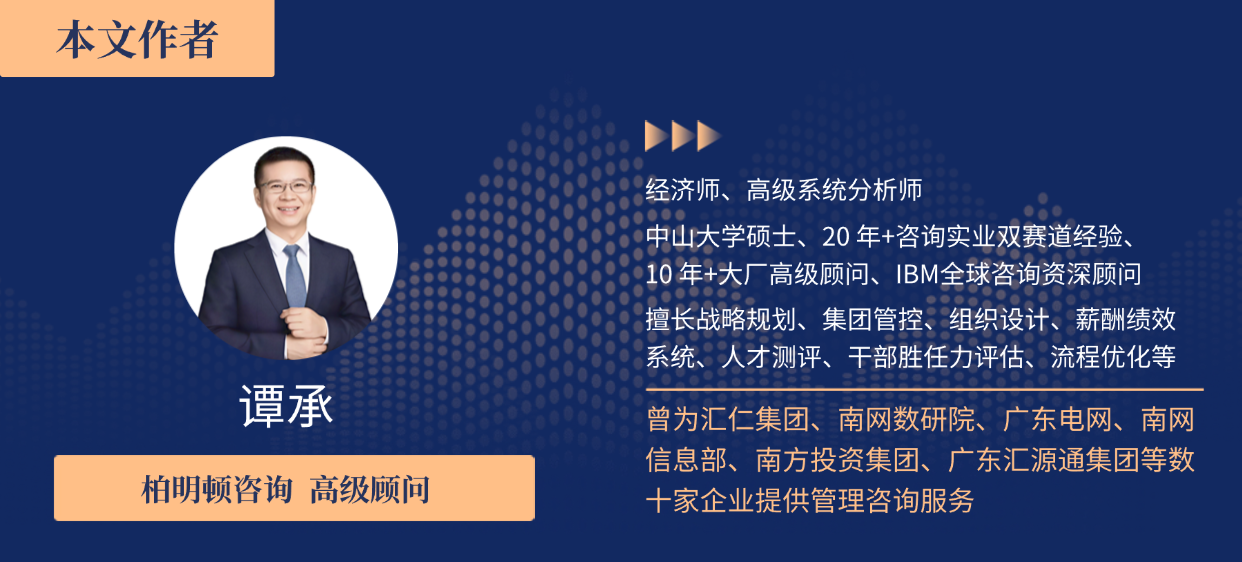 本文作者

谭承

柏明顿咨询 高级顾问

经济师、高级系统分析师

中山大学硕士、20 年+咨询实业双赛道经验、10 年+大厂高级顾问、IBM全球咨询资深顾问

擅长战略规划、集团管控、组织设计、薪酬绩效系统、人才测评、干部胜任力评估、流程优化等

曾为汇仁集团、南网数研院、广东电网、南网信息部、南方投资集团、广东汇源通集团等数十家企业提供管理咨询服务